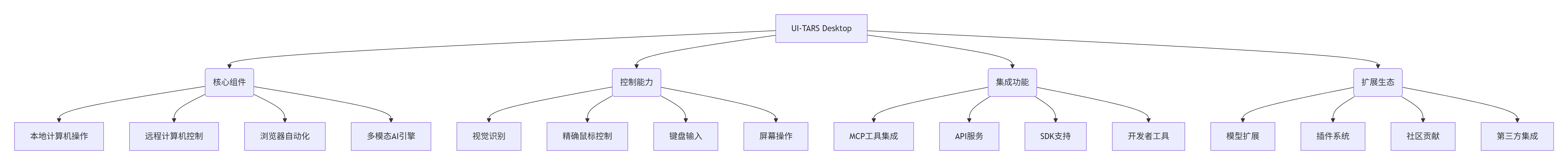 UI-TARS Desktop

核心组件

控制能力

集成功能

扩展生态

本地计算机操作

远程计算机控制

浏览器自动化

多模态AI引擎

视觉识别

精确鼠标控制

键盘输入

屏幕操作

MCP工具集成

API服务

SDK支持

开发者工具

模型扩展

插件系统

社区贡献

第三方集成